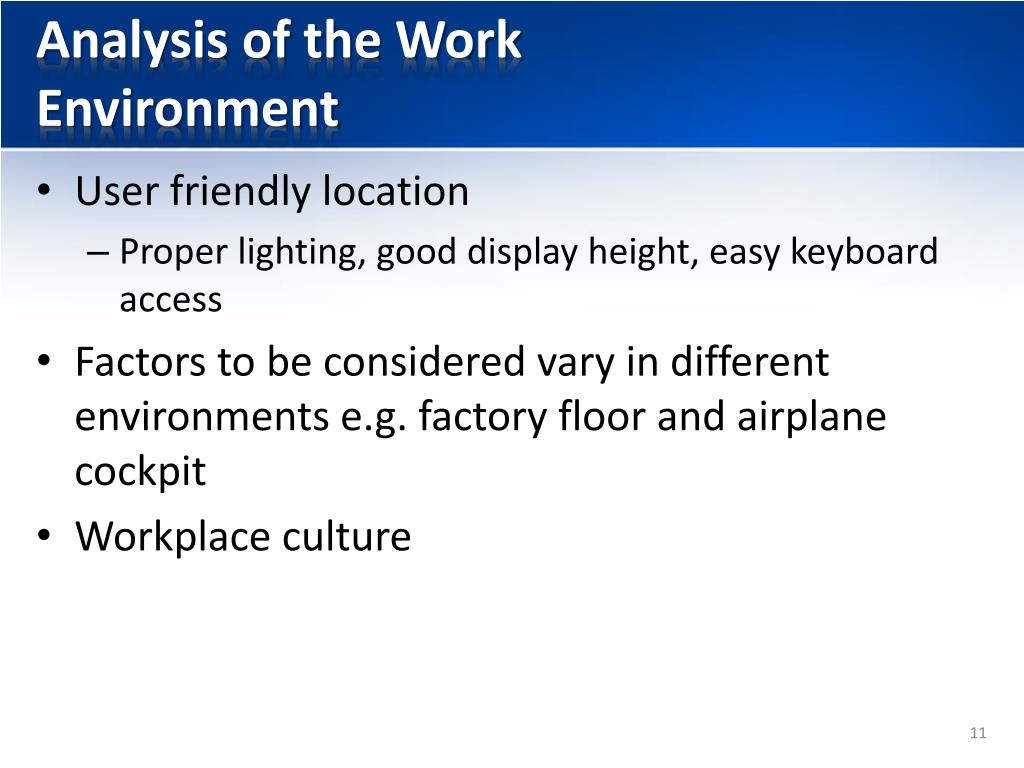 Analysis of the Work Environment

• User friendly location
  – Proper lighting, good display height, easy keyboard access
• Factors to be considered vary in different environments e.g. factory floor and airplane cockpit
• Workplace culture

11